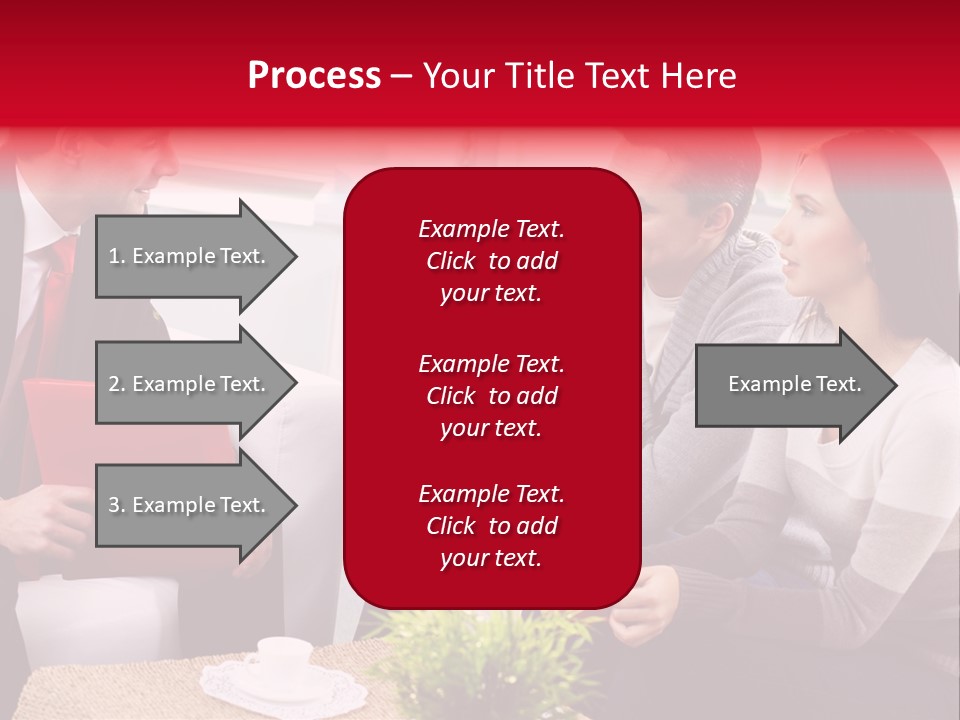 Process – Your Title Text Here

1. Example Text.

2. Example Text.

3. Example Text.

Example Text. Click to add your text.

Example Text. Click to add your text.

Example Text. Click to add your text.

Example Text.